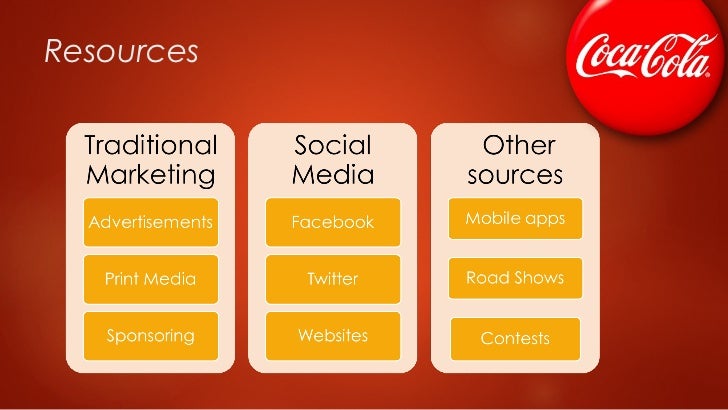 Resources

Coca-Cola

Traditional Marketing

Advertisements

Print Media

Sponsoring

Social Media

Facebook

Twitter

Websites

Other sources

Mobile apps

Road Shows

Contests